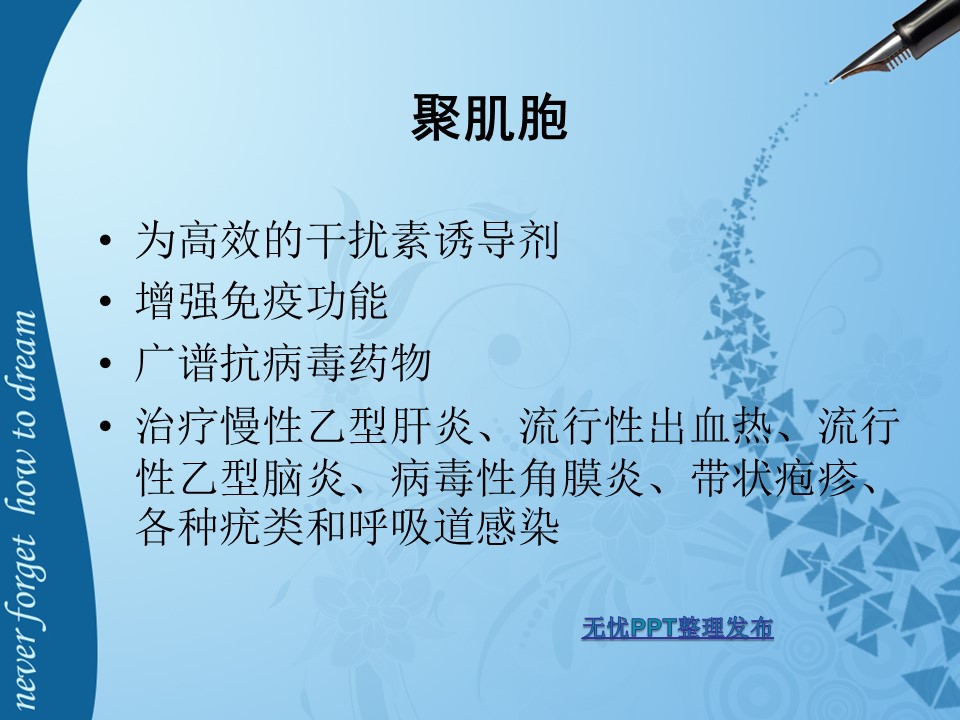 never forget how to dream

聚肌胞

• 为高效的干扰素诱导剂
• 增强免疫功能
• 广谱抗病毒药物
• 治疗慢性乙型肝炎、流行性出血热、流行性乙型脑炎、病毒性角膜炎、带状疱疹、各种疣类和呼吸道感染

无忧PPT整理发布